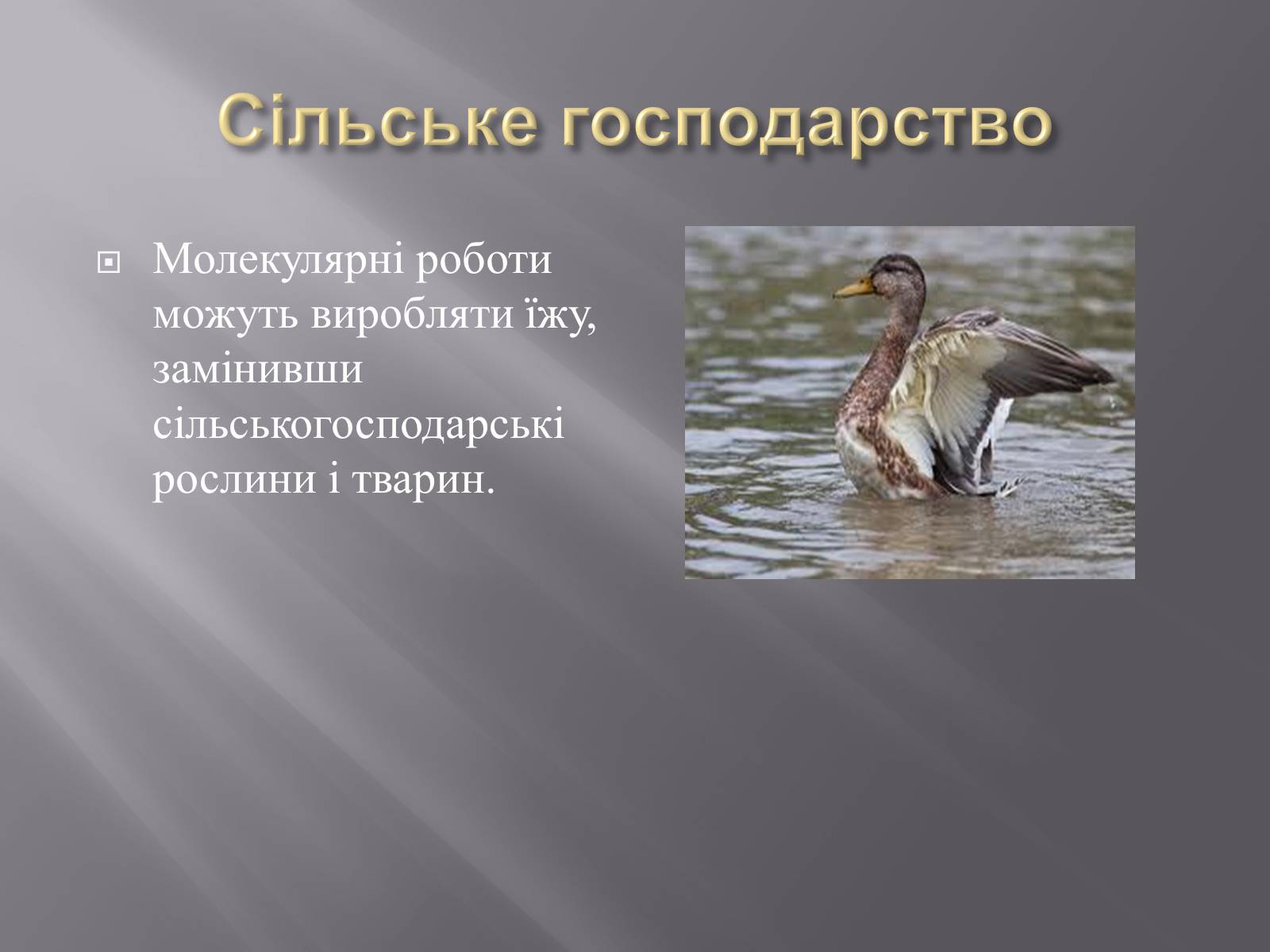 Сільське господарство

Молекулярні роботи можуть виробляти їжу, замінивши сільськогосподарські рослини і тварин.